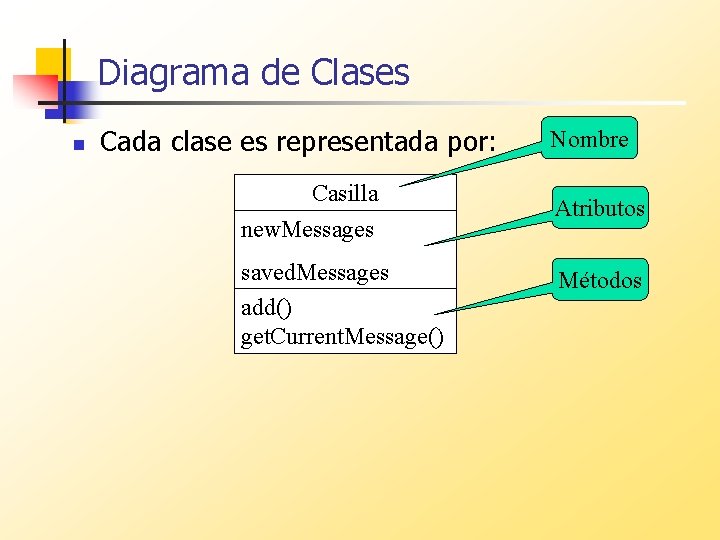 Diagrama de Clases

Cada clase es representada por:

Nombre

Casilla

Atributos

newMessages

savedMessages

Métodos

add()
getCurrentMessage()